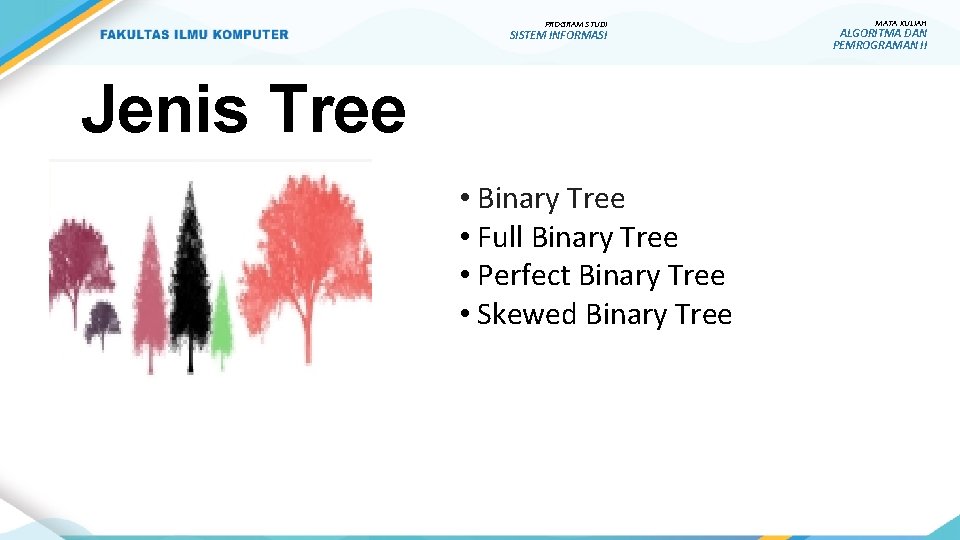 FAKULTAS ILMU KOMPUTER

PROGRAM STUDI
SISTEM INFORMASI

MATA KULIAH
ALGORITMA DAN PEMROGRAMAN II

Jenis Tree

• Binary Tree
• Full Binary Tree
• Perfect Binary Tree
• Skewed Binary Tree